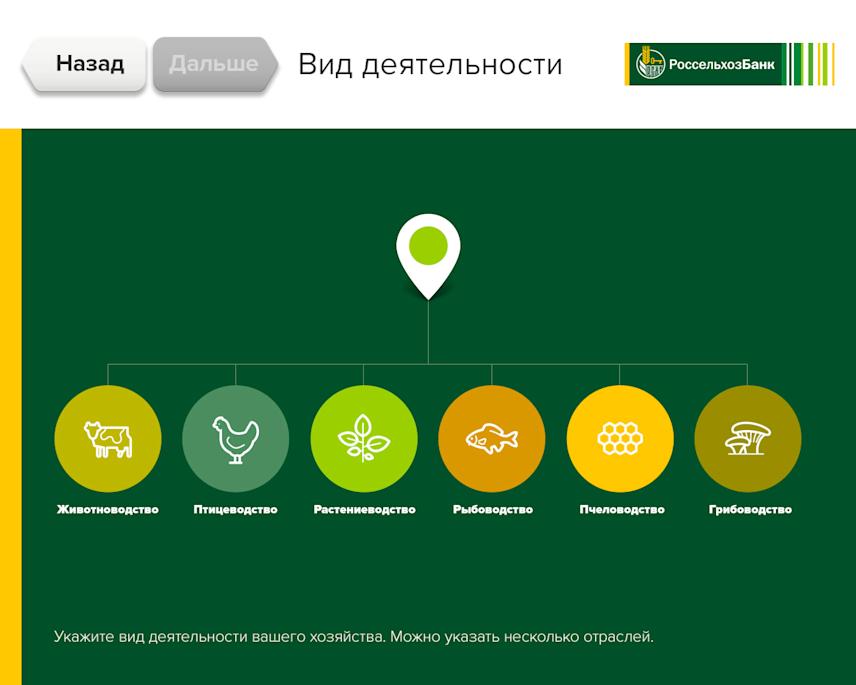 Назад

Дальше

Вид деятельности

РоссельхозБанк

Животноводство

Птицеводство

Растениеводство

Рыбоводство

Пчеловодство

Грибоводство

Укажите вид деятельности вашего хозяйства. Можно указать несколько отраслей.